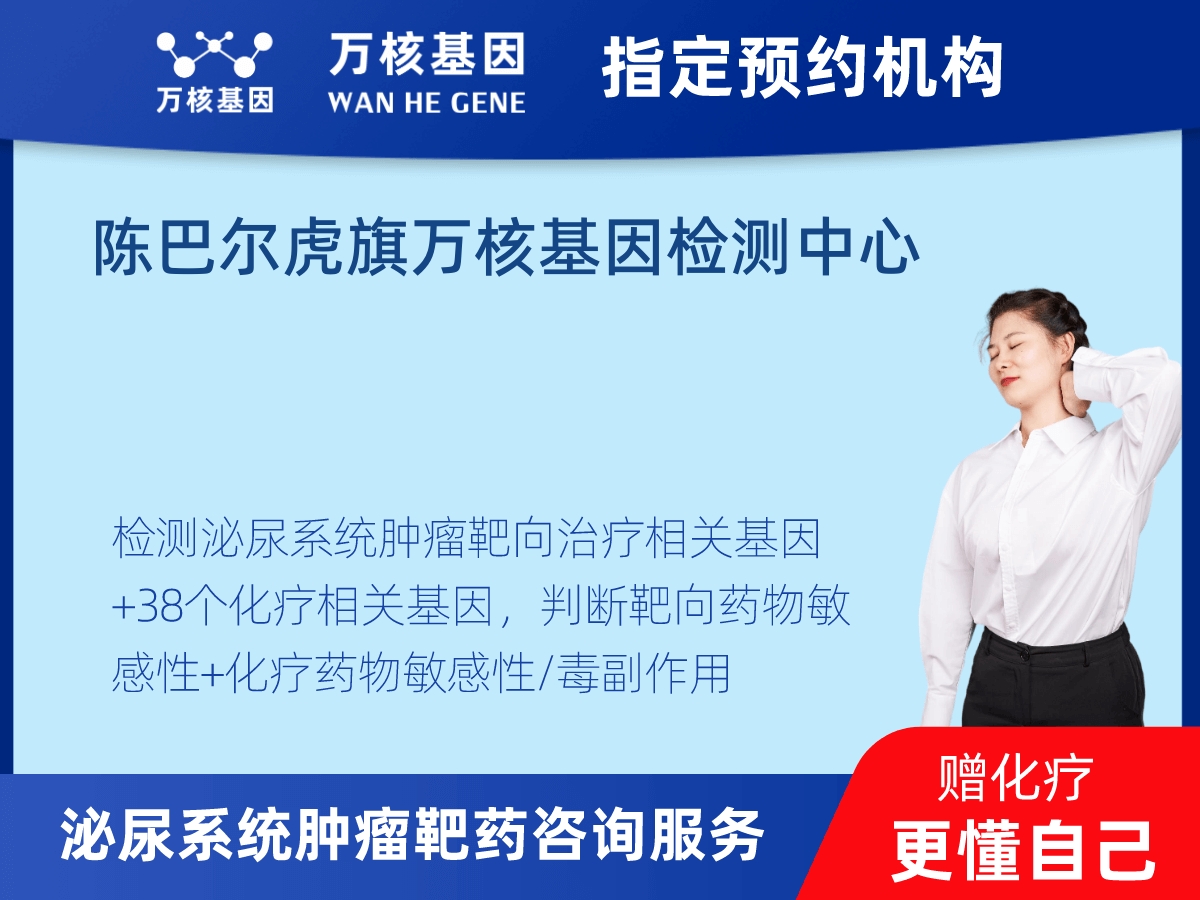 万核基因

万核基因
WAN HE GENE

指定预约机构

陈巴尔虎旗万核基因检测中心

检测泌尿系统肿瘤靶向治疗相关基因+38个化疗相关基因，判断靶向药物敏感性+化疗药物敏感性/毒副作用

泌尿系统肿瘤靶药咨询服务

赠化疗
更懂自己